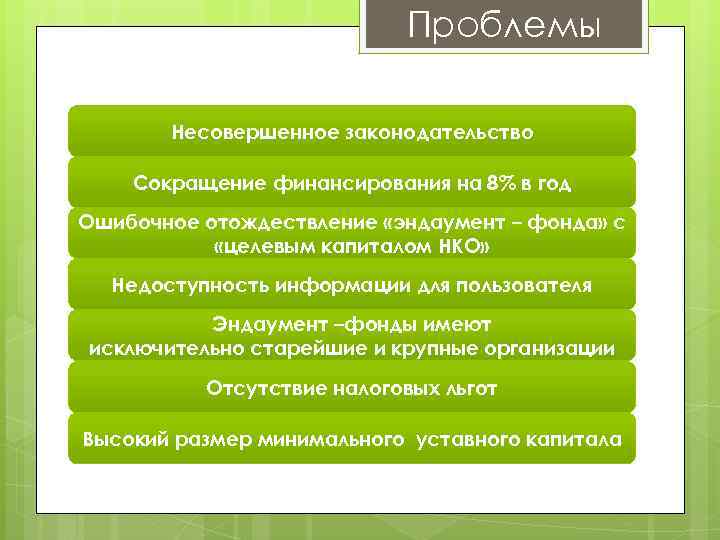 Проблемы

Несовершенное законодательство

Сокращение финансирования на 8% в год

Ошибочное отождествление «эндаумент – фонда» с «целевым капиталом НКО»

Недоступность информации для пользователя

Эндаумент –фонды имеют исключительно старейшие и крупные организации

Отсутствие налоговых льгот

Высокий размер минимального уставного капитала